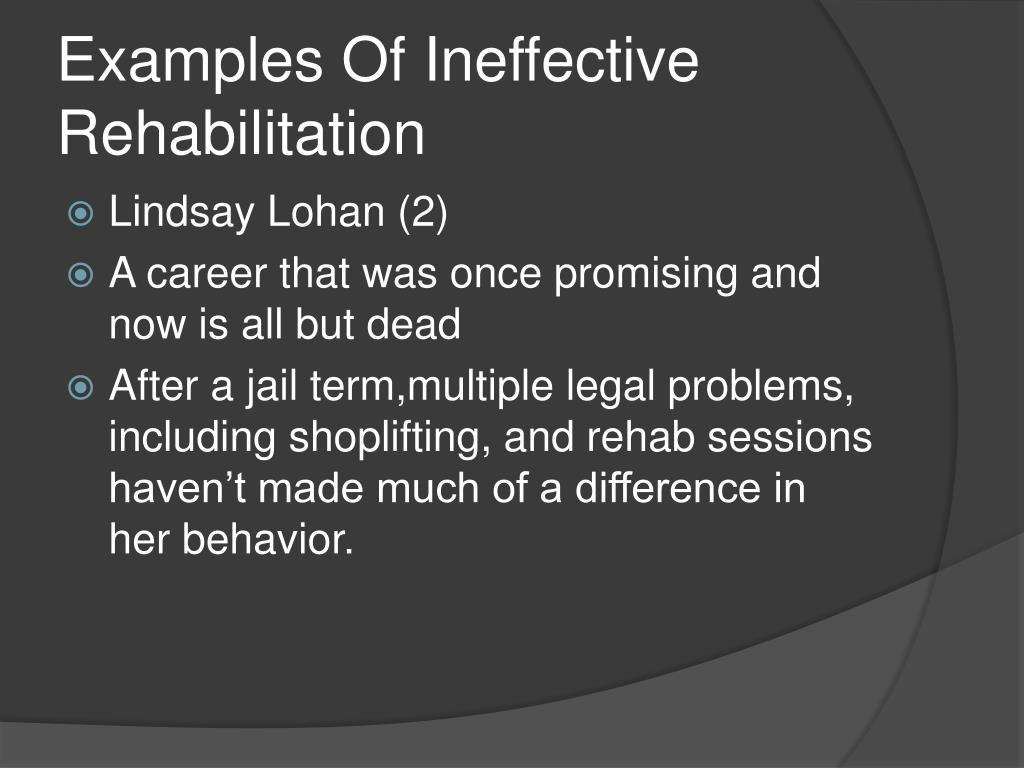 Examples Of Ineffective Rehabilitation

Lindsay Lohan (2)

A career that was once promising and now is all but dead

After a jail term,multiple legal problems, including shoplifting, and rehab sessions haven’t made much of a difference in her behavior.